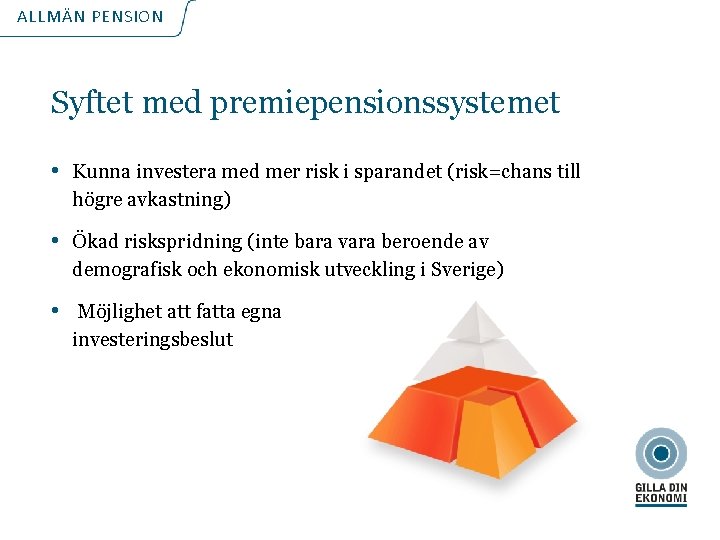 ALLMÄN PENSION

Syftet med premiepensionssystemet

• Kunna investera med mer risk i sparandet (risk=chans till högre avkastning)

• Ökad riskspridning (inte bara vara beroende av demografisk och ekonomisk utveckling i Sverige)

• Möjlighet att fatta egna investeringsbeslut

GILLA DIN EKONOMI